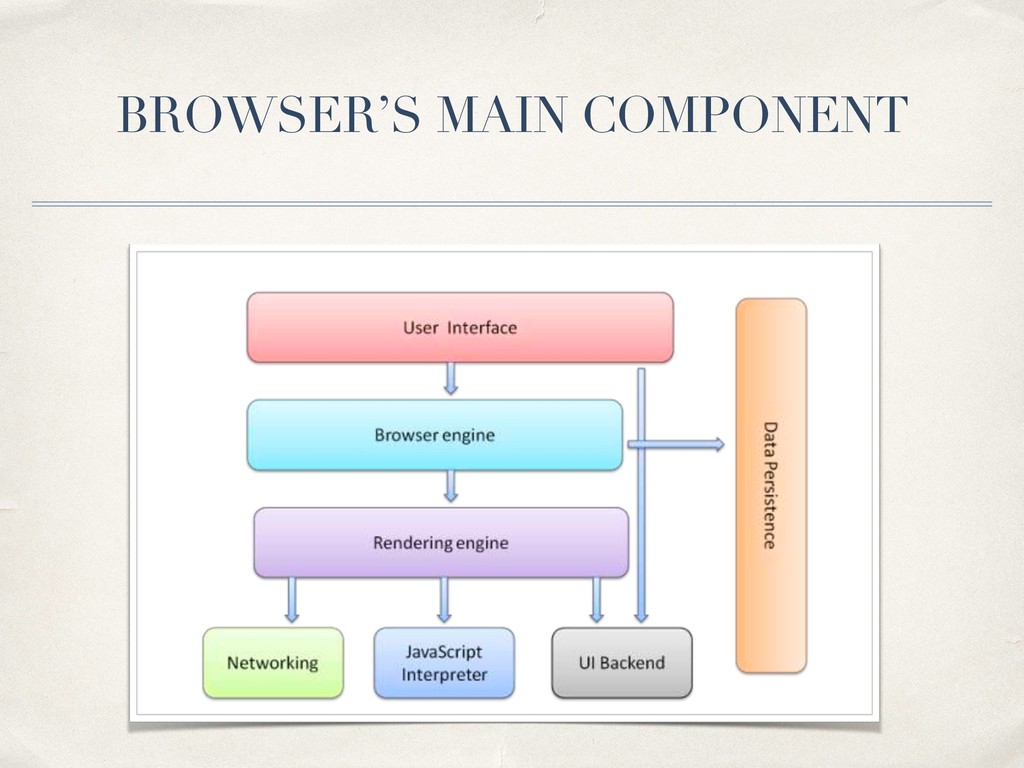 BROWSER'S MAIN COMPONENT

User Interface

Browser engine

Rendering engine

Networking

JavaScript Interpreter

UI Backend

Data Persistence